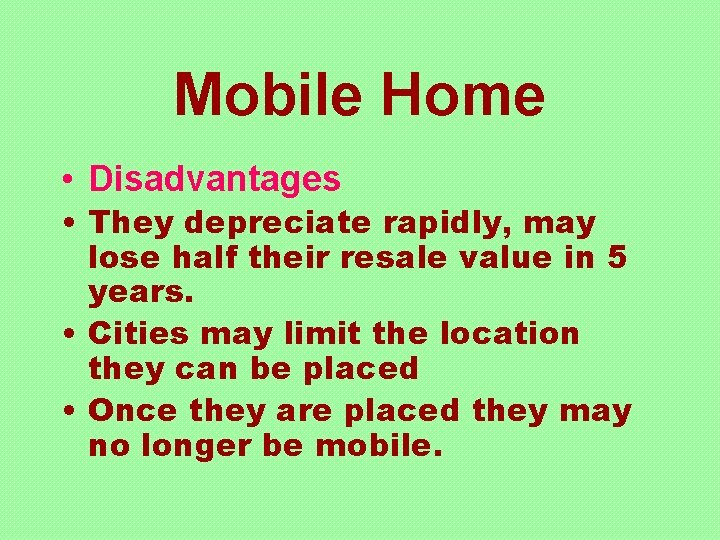 Mobile Home

• Disadvantages
• They depreciate rapidly, may lose half their resale value in 5 years.
• Cities may limit the location they can be placed
• Once they are placed they may no longer be mobile.